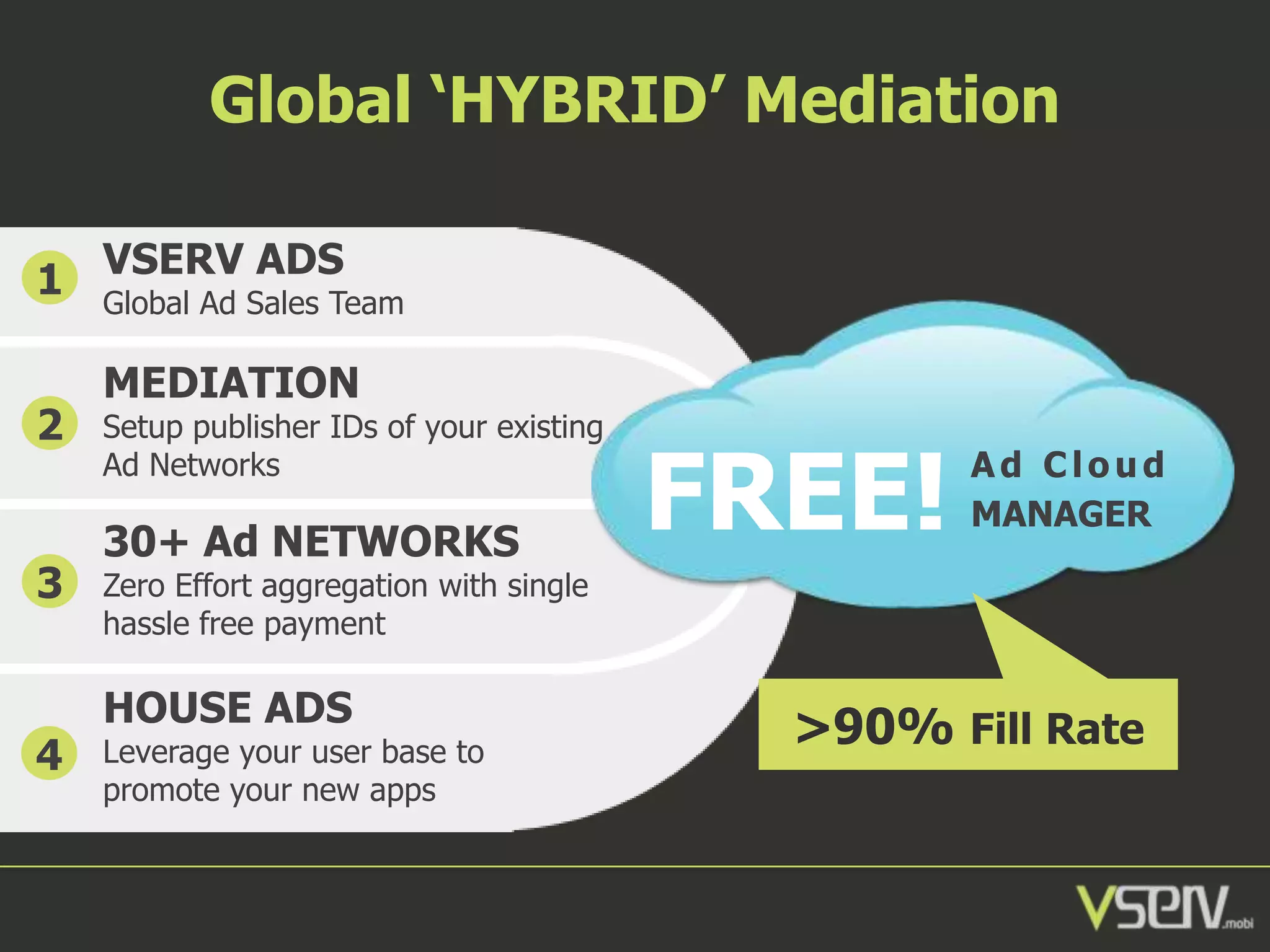 Global ‘HYBRID’ Mediation

1 VSERV ADS
Global Ad Sales Team

2 MEDIATION
Setup publisher IDs of your existing Ad Networks

3 30+ Ad NETWORKS
Zero Effort aggregation with single hassle free payment

4 HOUSE ADS
Leverage your user base to promote your new apps

FREE! Ad Cloud MANAGER

>90% Fill Rate

vserv.mobi